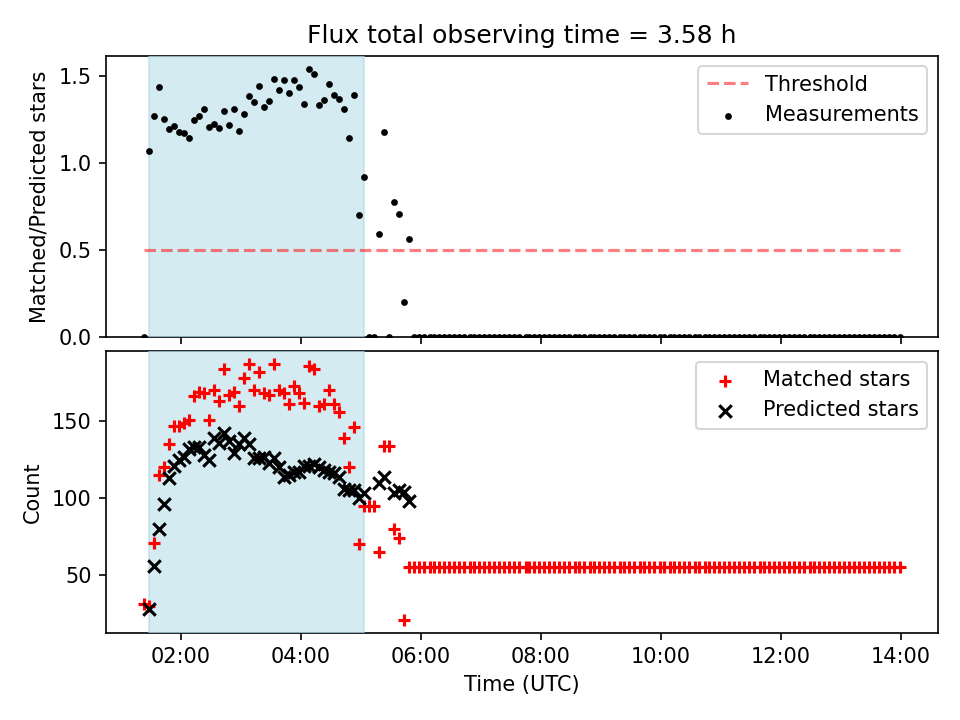 Flux total observing time = 3.58 h

Matched/Predicted stars

1.5
1.0
0.5
0.0

Threshold
Measurements

Count

150
100
50

Matched stars
Predicted stars

02:00
04:00
06:00
08:00
10:00
12:00
14:00

Time (UTC)